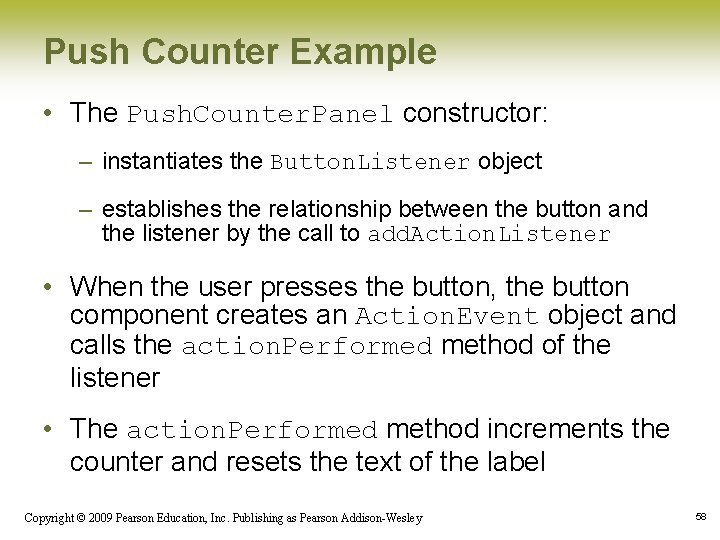 Push Counter Example

• The PushCounterPanel constructor:

– instantiates the ButtonListener object

– establishes the relationship between the button and the listener by the call to addActionListener

• When the user presses the button, the button component creates an ActionEvent object and calls the actionPerformed method of the listener

• The actionPerformed method increments the counter and resets the text of the label

Copyright © 2009 Pearson Education, Inc. Publishing as Pearson Addison-Wesley

58